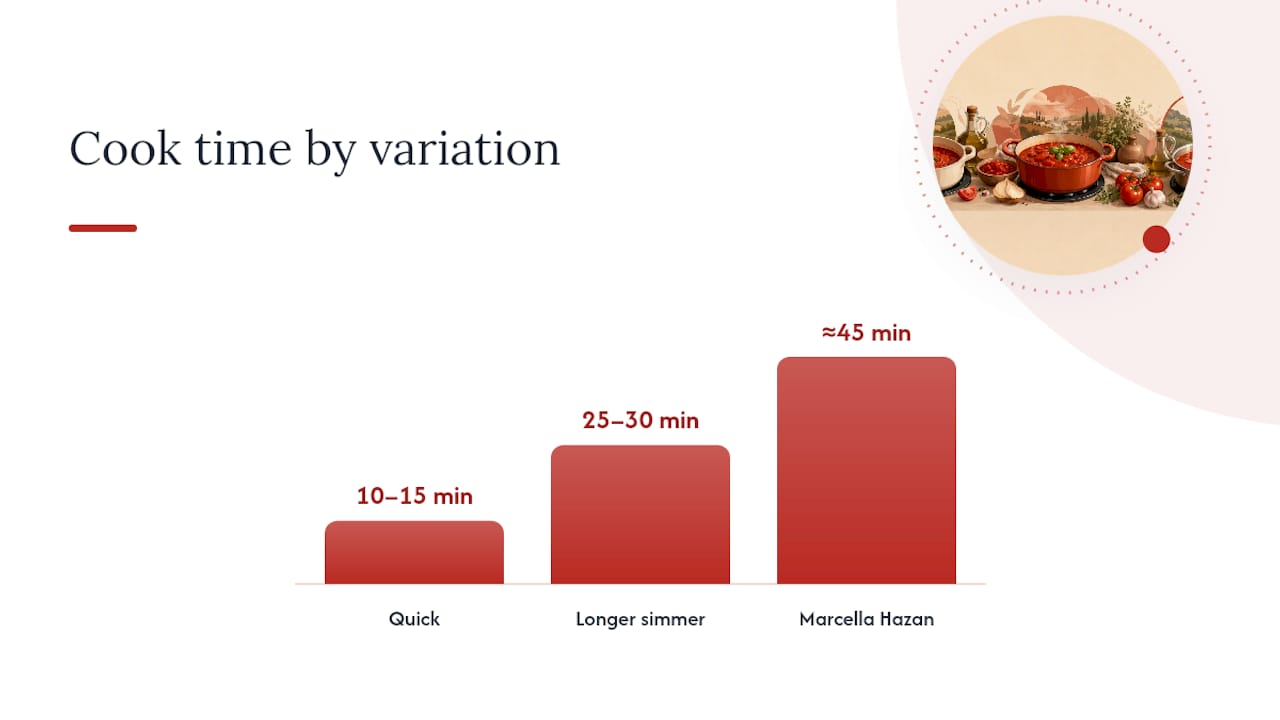 Cook time by variation

10–15 min
25–30 min
≈45 min

Quick
Longer simmer
Marcella Hazan